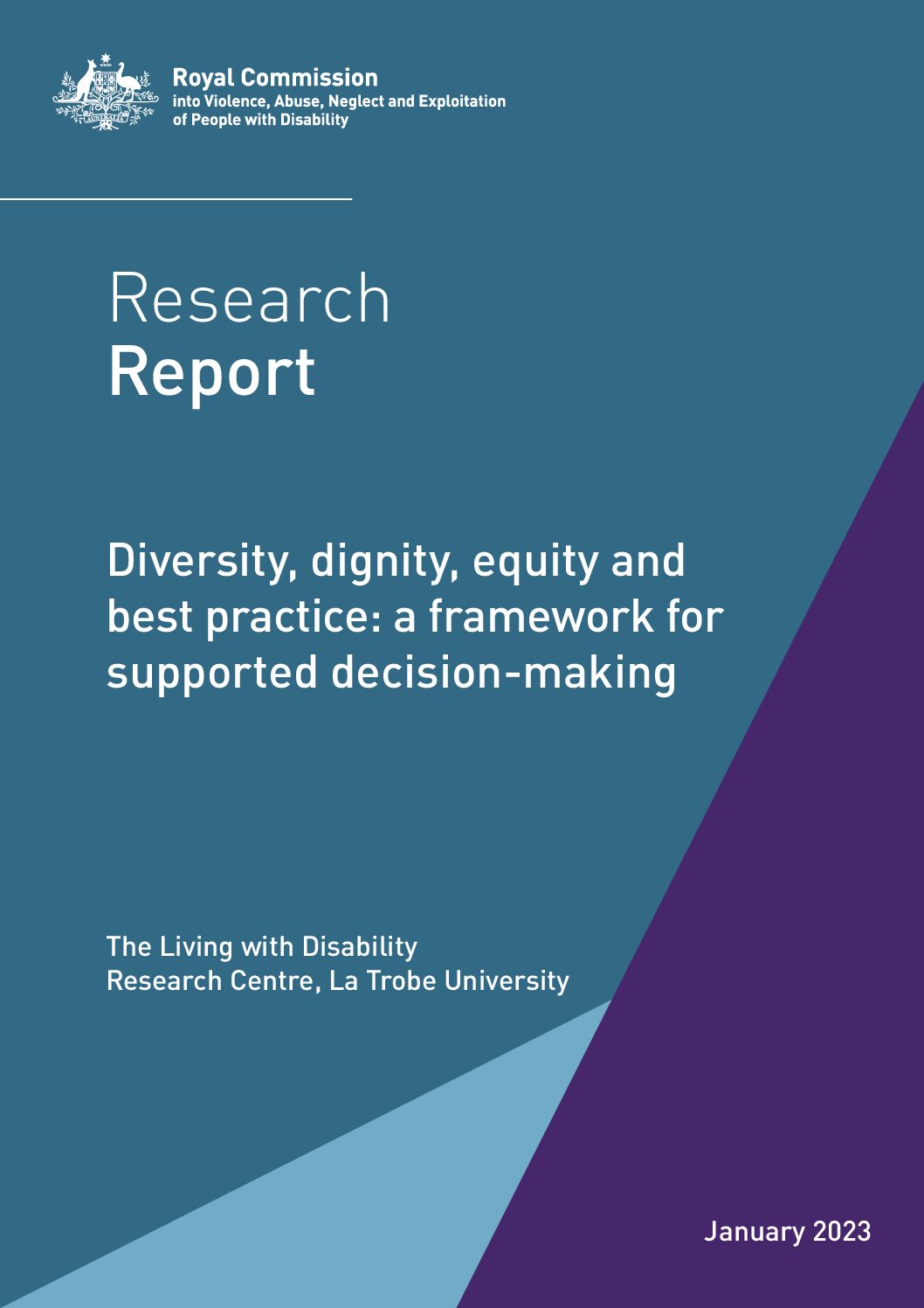 AUSTRALIA

Royal Commission
into Violence, Abuse, Neglect and Exploitation of People with Disability

Research
Report

Diversity, dignity, equity and best practice: a framework for supported decision-making

The Living with Disability Research Centre, La Trobe University

January 2023